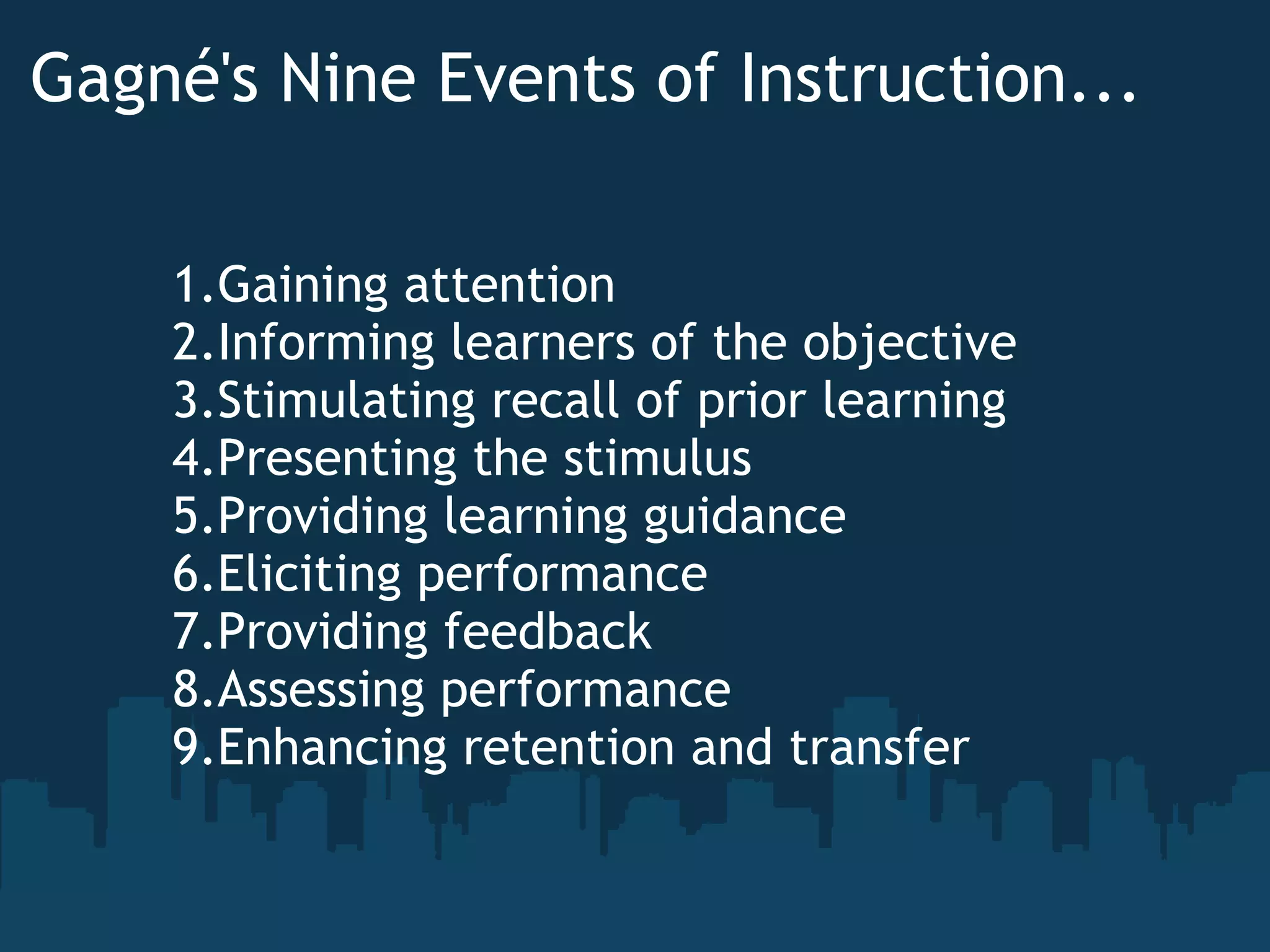 Gagné's Nine Events of Instruction...

1.Gaining attention
2.Informing learners of the objective
3.Stimulating recall of prior learning
4.Presenting the stimulus
5.Providing learning guidance
6.Eliciting performance
7.Providing feedback
8.Assessing performance
9.Enhancing retention and transfer